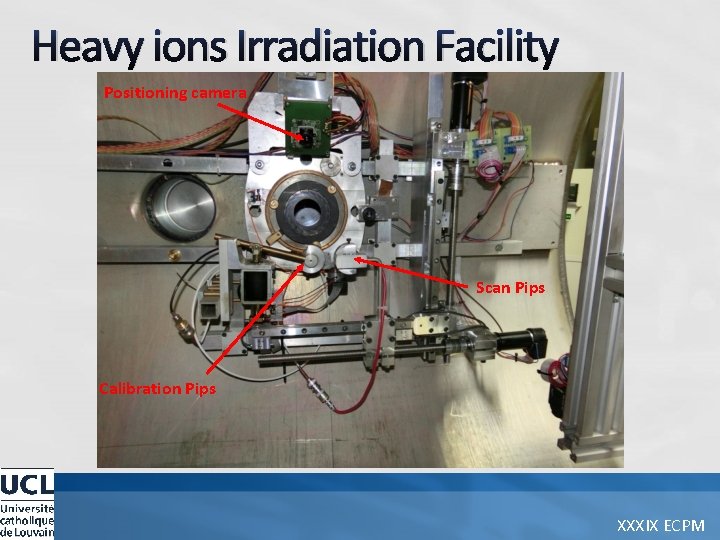 Heavy ions Irradiation Facility

Positioning camera

Scan Pips

Calibration Pips

UCL
Université catholique de Louvain

XXXIX ECPM